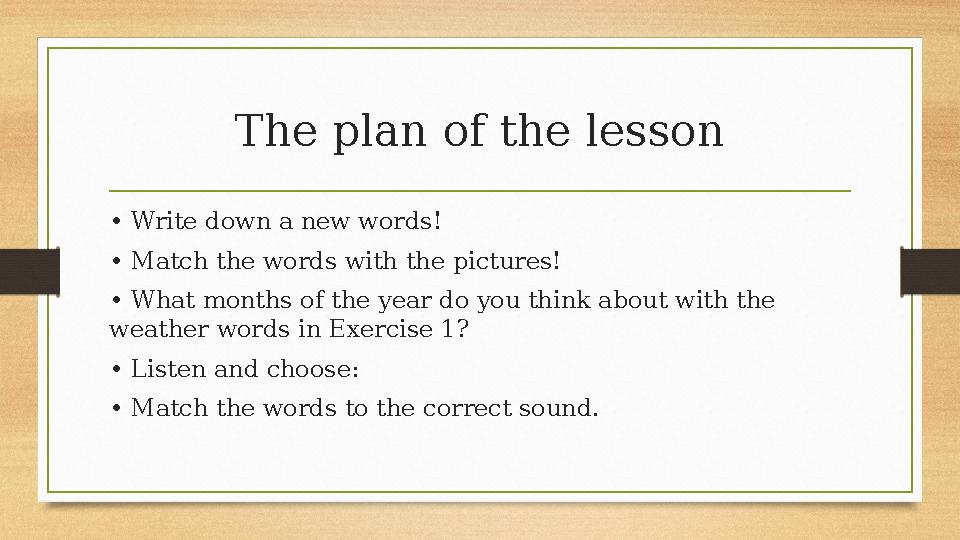 The plan of the lesson

• Write down a new words!

• Match the words with the pictures!

• What months of the year do you think about with the weather words in Exercise 1?

• Listen and choose:

• Match the words to the correct sound.